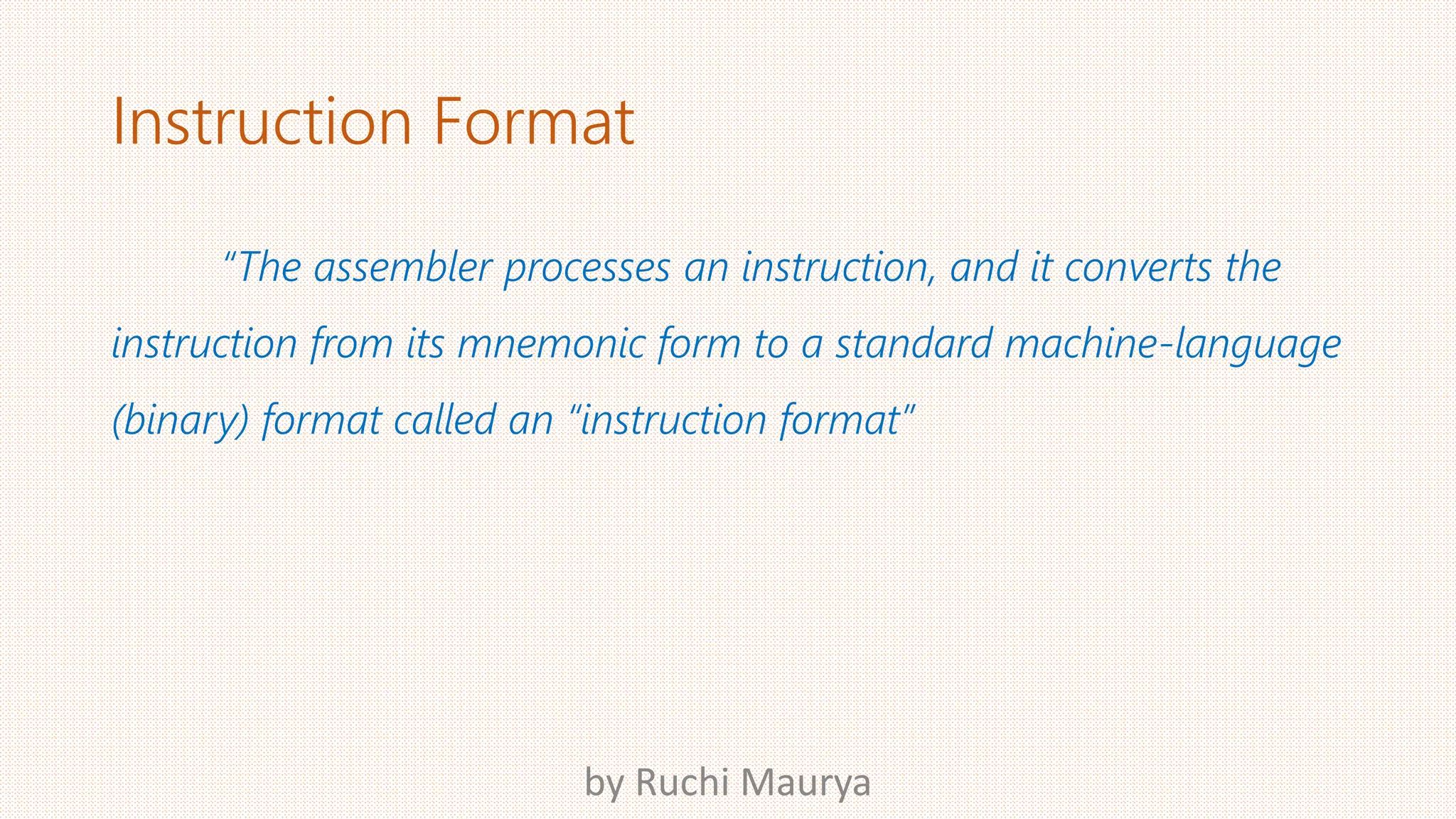 Instruction Format

"The assembler processes an instruction, and it converts the instruction from its mnemonic form to a standard machine-language (binary) format called an "instruction format"

by Ruchi Maurya